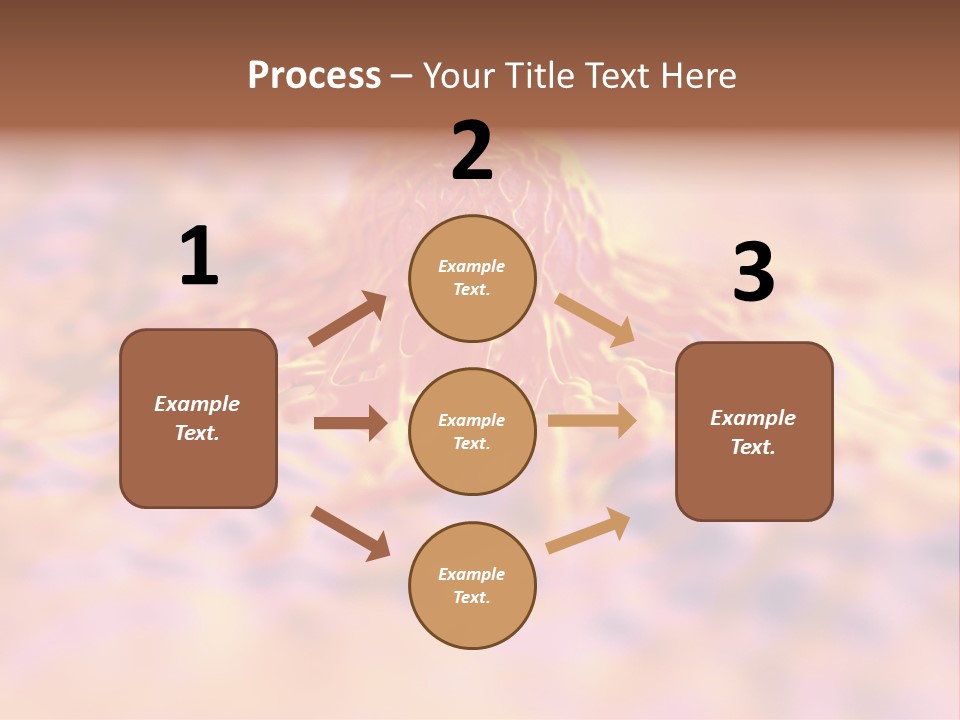 Process – Your Title Text Here

1

Example Text.

2

Example Text.

Example Text.

Example Text.

3

Example Text.